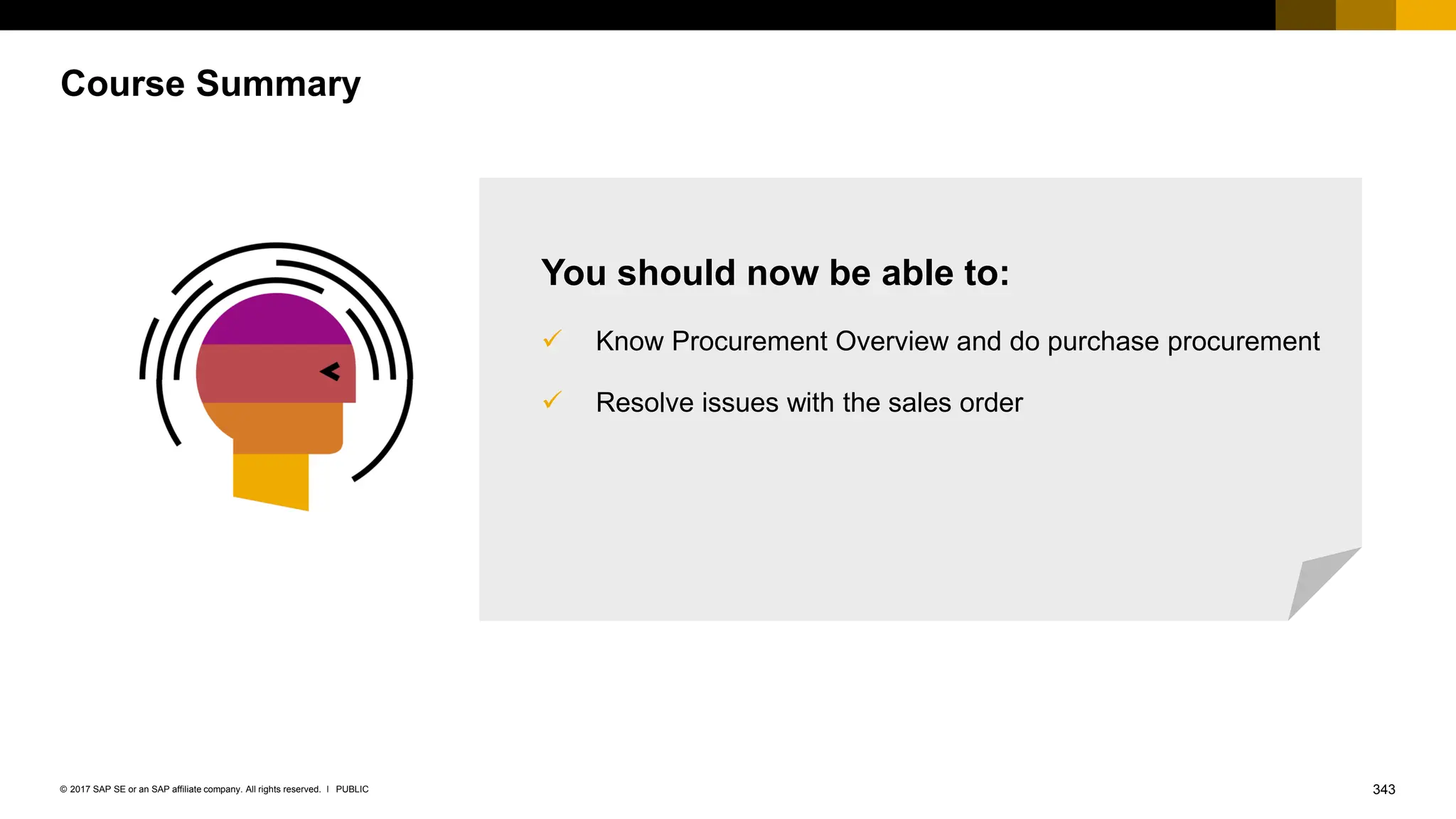 Course Summary

You should now be able to:

✓ Know Procurement Overview and do purchase procurement

✓ Resolve issues with the sales order

© 2017 SAP SE or an SAP affiliate company. All rights reserved. I PUBLIC

343